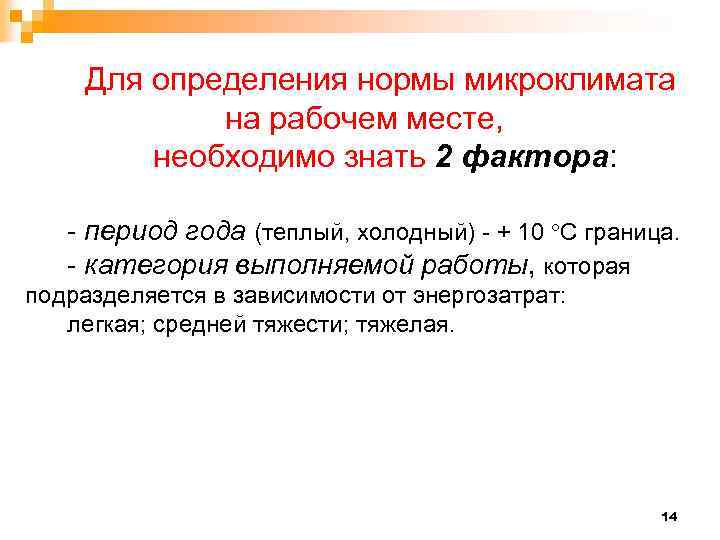 Для определения нормы микроклимата на рабочем месте, необходимо знать 2 фактора:

- период года (теплый, холодный) - + 10 °С граница.

- категория выполняемой работы, которая подразделяется в зависимости от энергозатрат: легкая; средней тяжести; тяжелая.

14